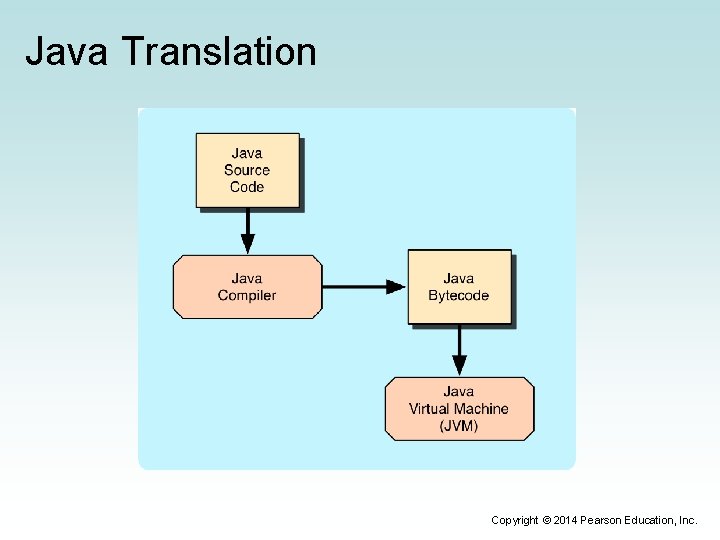 Java Translation

Java Source Code

Java Compiler

Java Bytecode

Java Virtual Machine (JVM)

Copyright © 2014 Pearson Education, Inc.